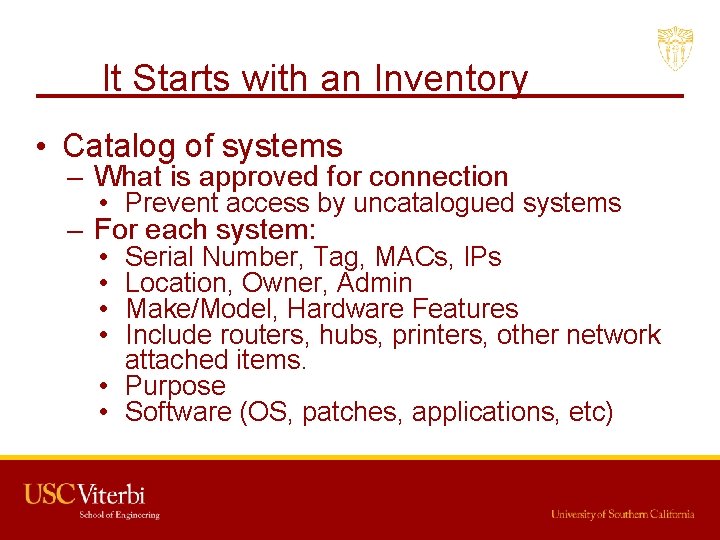 It Starts with an Inventory

• Catalog of systems
  – What is approved for connection
    • Prevent access by uncatalogued systems
  – For each system:
    • Serial Number, Tag, MACs, IPs
    • Location, Owner, Admin
    • Make/Model, Hardware Features
    • Include routers, hubs, printers, other network attached items.
    • Purpose
    • Software (OS, patches, applications, etc)

USC Viterbi
School of Engineering

University of Southern California